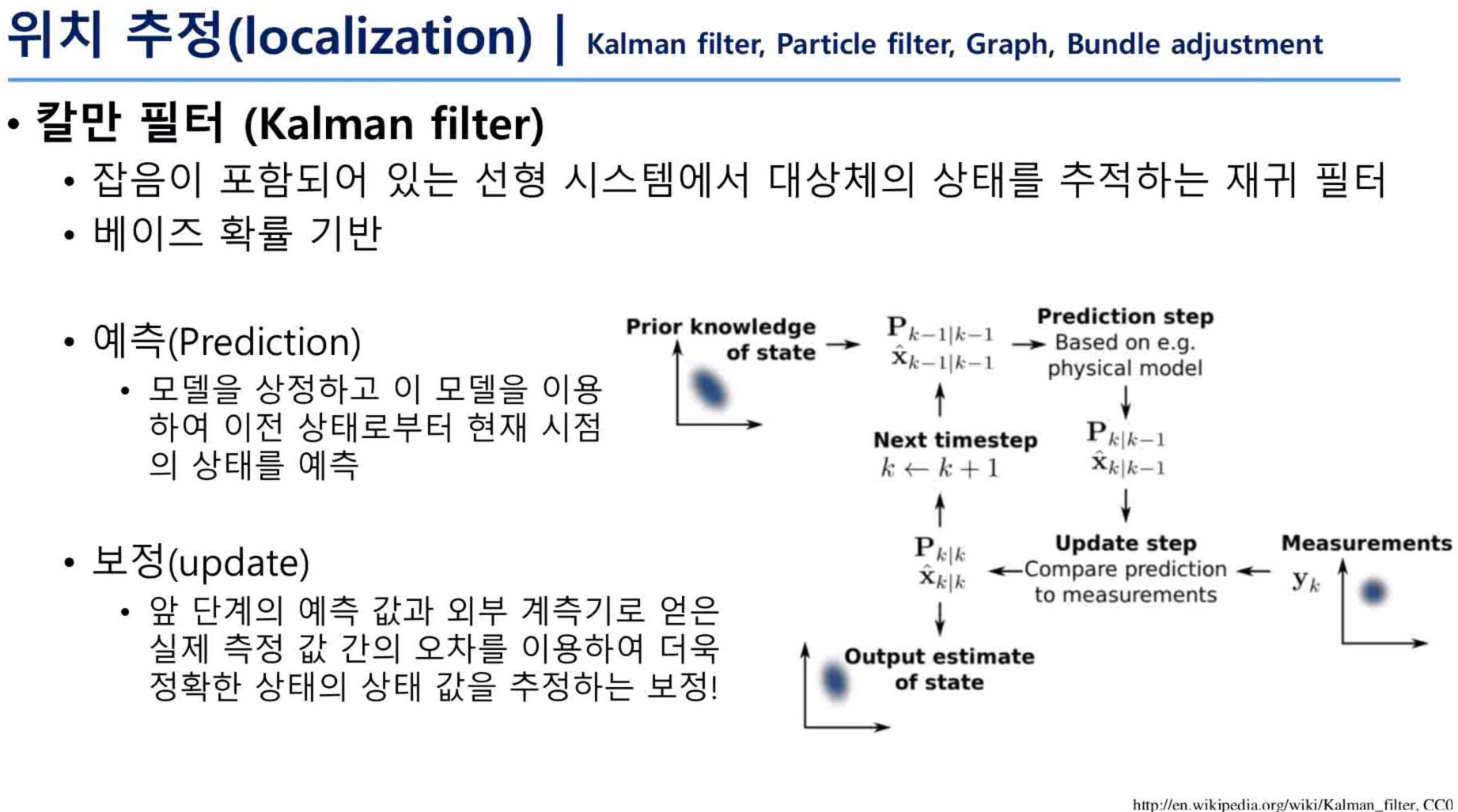 위치 추정(localization) | Kalman filter, Particle filter, Graph, Bundle adjustment

• 칼만 필터 (Kalman filter)

• 잡음이 포함되어 있는 선형 시스템에서 대상체의 상태를 추적하는 재귀 필터

• 베이즈 확률 기반

• 예측(Prediction)

• 모델을 상정하고 이 모델을 이용하여 이전 상태로부터 현재 시점의 상태를 예측

• 보정(update)

• 앞 단계의 예측 값과 외부 계측기로 얻은 실제 측정 값 간의 오차를 이용하여 더욱 정확한 상태의 상태 값을 추정하는 보정!

Prior knowledge of state

$\mathbf{P}_{k-1|k-1}$
$\hat{\mathbf{x}}_{k-1|k-1}$

Prediction step
Based on e.g. physical model

Next timestep
$k \leftarrow k+1$

$\mathbf{P}_{k|k-1}$
$\hat{\mathbf{x}}_{k|k-1}$

$\mathbf{P}_{k|k}$
$\hat{\mathbf{x}}_{k|k}$

Update step
Compare prediction to measurements

Measurements
$\mathbf{y}_k$

Output estimate of state

http://en.wikipedia.org/wiki/Kalman_filter, CC0